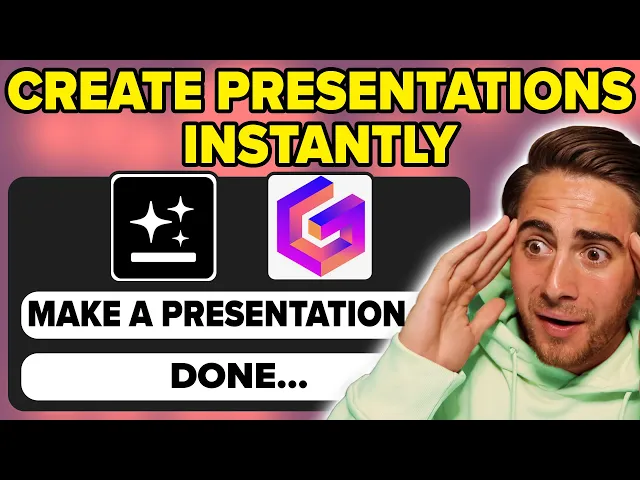 CREATE PRESENTATIONS INSTANTLY

MAKE A PRESENTATION

DONE...